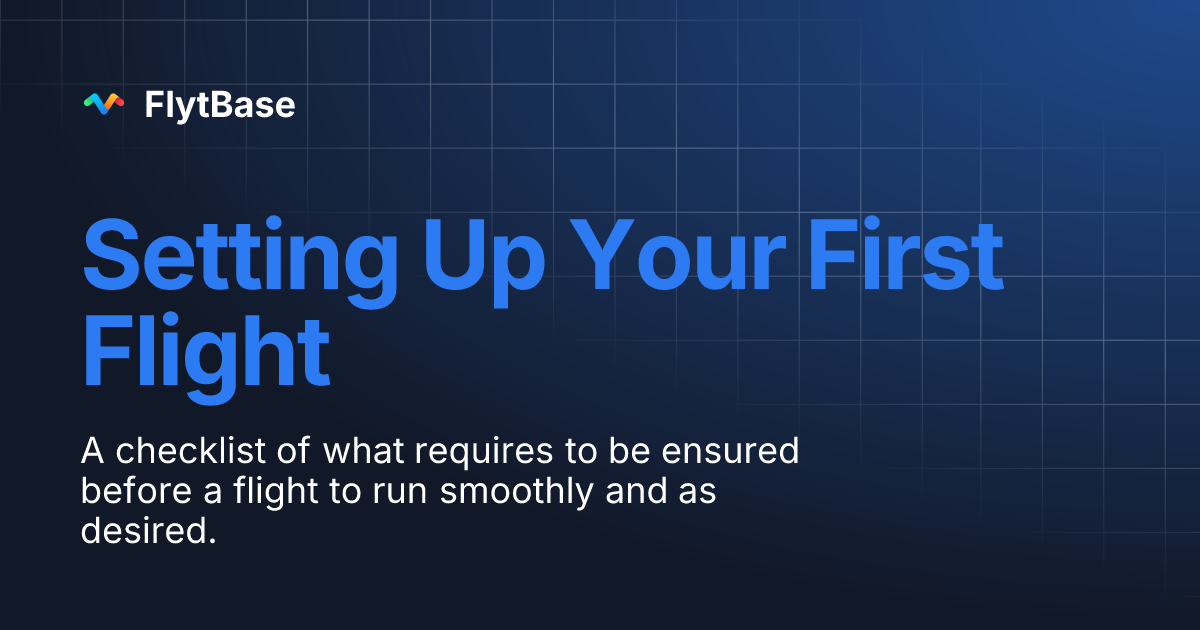 FlytBase

Setting Up Your First Flight

A checklist of what requires to be ensured before a flight to run smoothly and as desired.